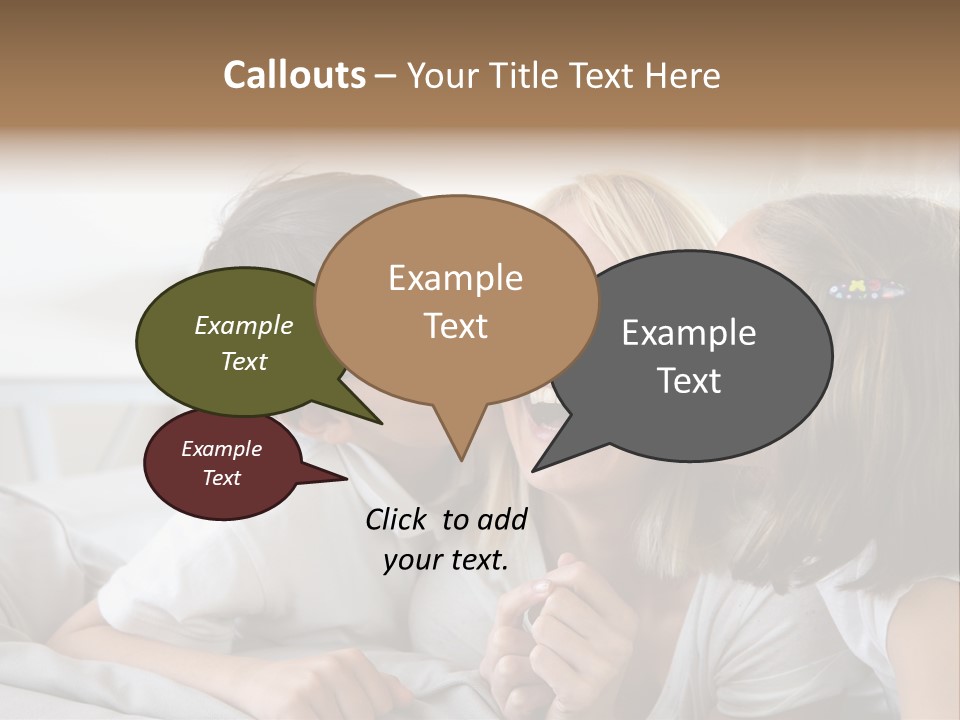 Callouts – Your Title Text Here

Example Text

Example Text

Example Text

Example Text

Click to add your text.